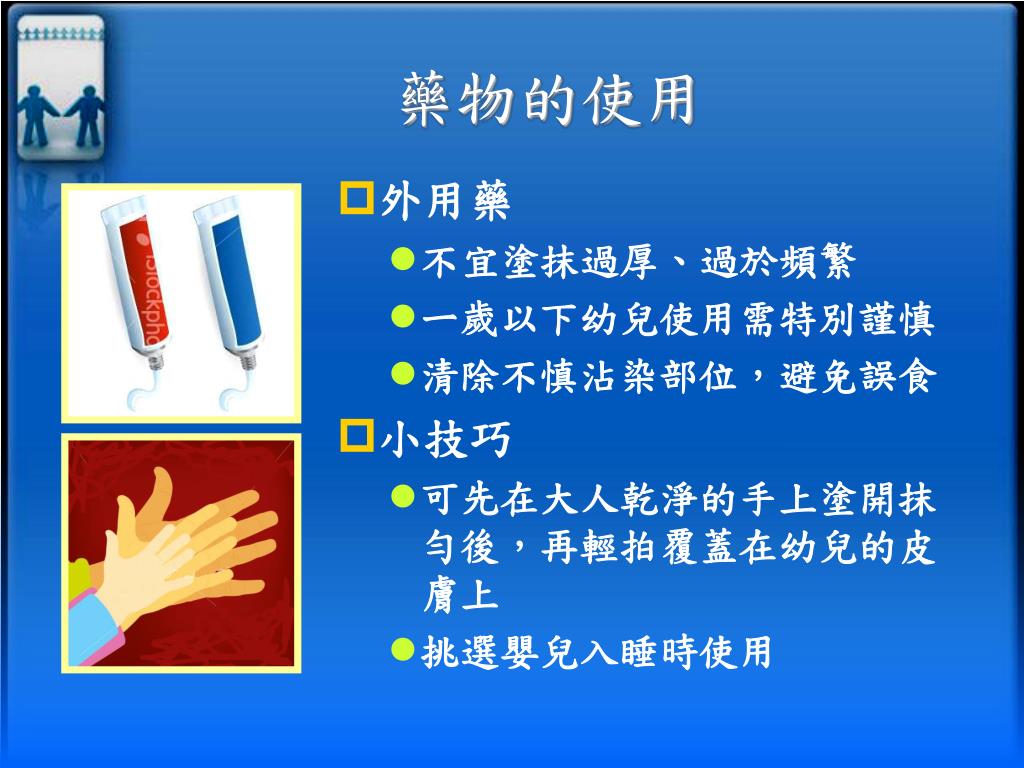 藥物的使用

外用藥

不宜塗抹過厚、過於頻繁

一歲以下幼兒使用需特別謹慎

清除不慎沾染部位，避免誤食

小技巧

可先在大人乾淨的手上塗開抹勻後，再輕拍覆蓋在幼兒的皮膚上

挑選嬰兒入睡時使用

iStockphoto